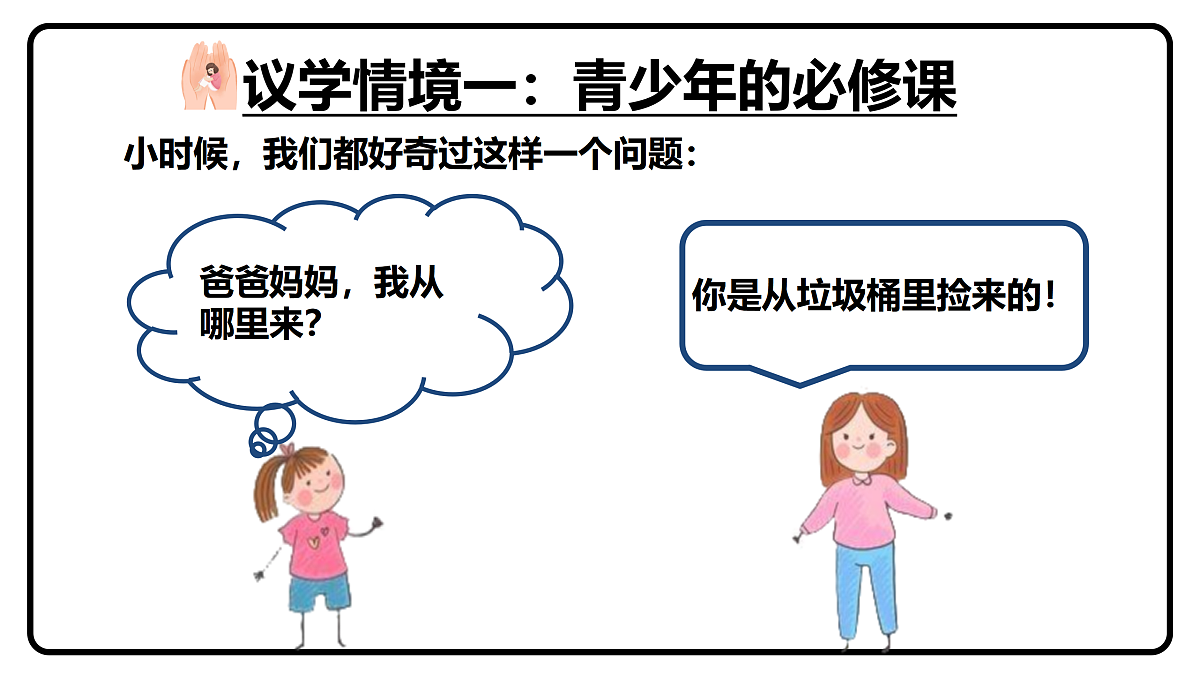 议学情境一：青少年的必修课

小时候，我们都好奇过这样一个问题：

爸爸妈妈，我从哪里来？

你是从垃圾桶里捡来的！